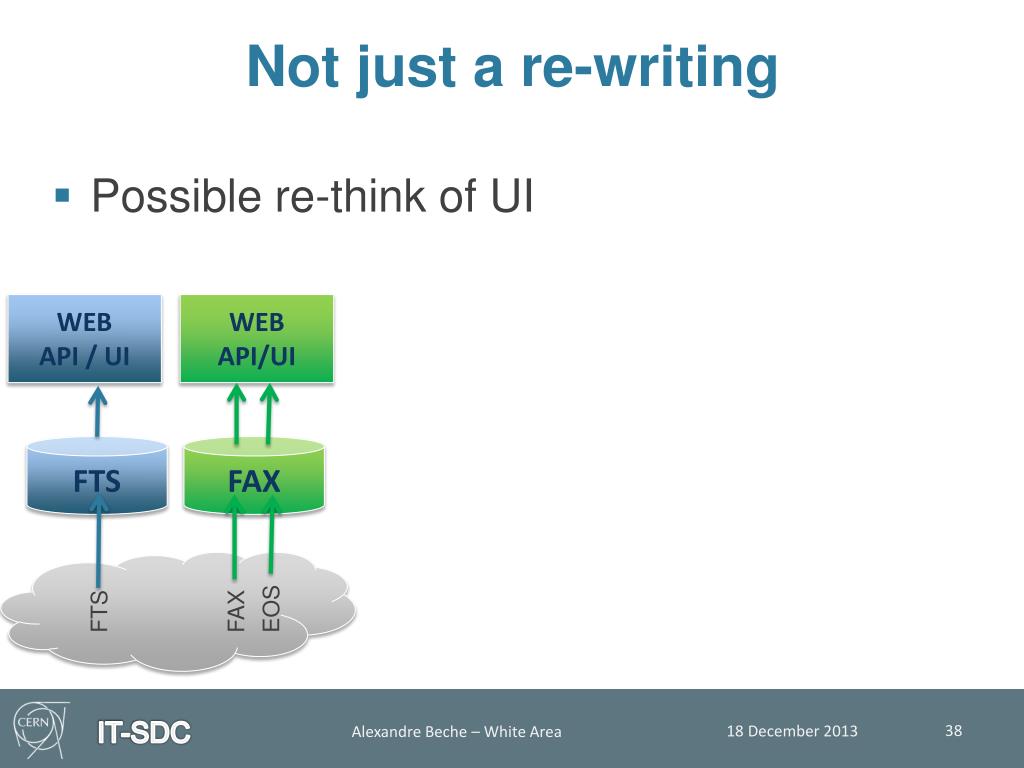 Not just a re-writing

▪ Possible re-think of UI

WEB
API / UI

WEB
API/UI

FTS

FAX

FTS

FAX

EOS

CERN

IT-SDC

Alexandre Beche – White Area

18 December 2013

38